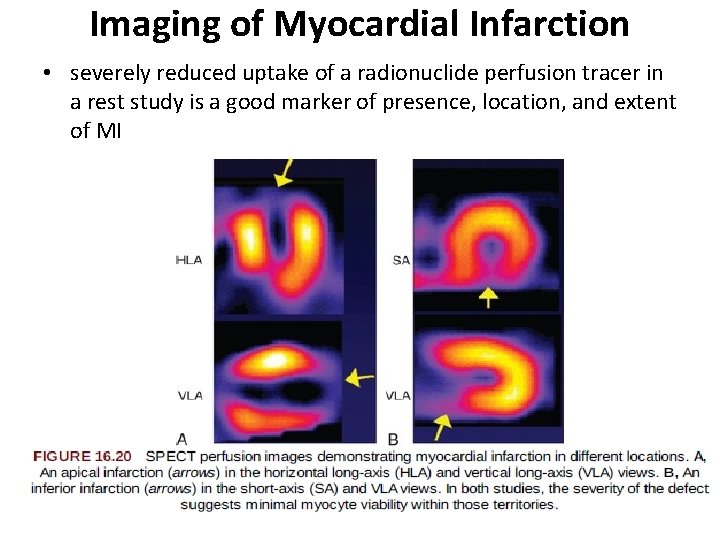 Imaging of Myocardial Infarction

• severely reduced uptake of a radionuclide perfusion tracer in a rest study is a good marker of presence, location, and extent of MI

HLA

VLA

A

SA

VLA

B

FIGURE 16.20 SPECT perfusion images demonstrating myocardial infarction in different locations. A, An apical infarction (arrows) in the horizontal long-axis (HLA) and vertical long-axis (VLA) views. B, An inferior infarction (arrows) in the short-axis (SA) and VLA views. In both studies, the severity of the defect suggests minimal myocyte viability within those territories.